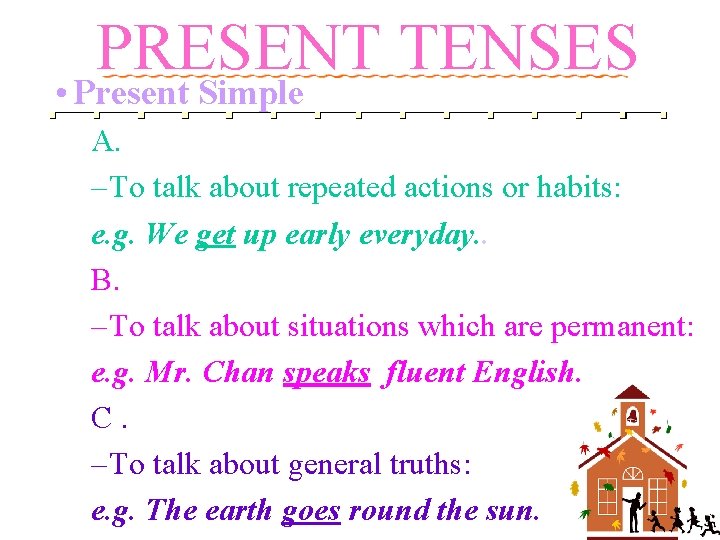 PRESENT TENSES

• Present Simple

A.

– To talk about repeated actions or habits:

e.g. We get up early everyday..

B.

– To talk about situations which are permanent:

e.g. Mr. Chan speaks fluent English.

C .

– To talk about general truths:

e.g. The earth goes round the sun.